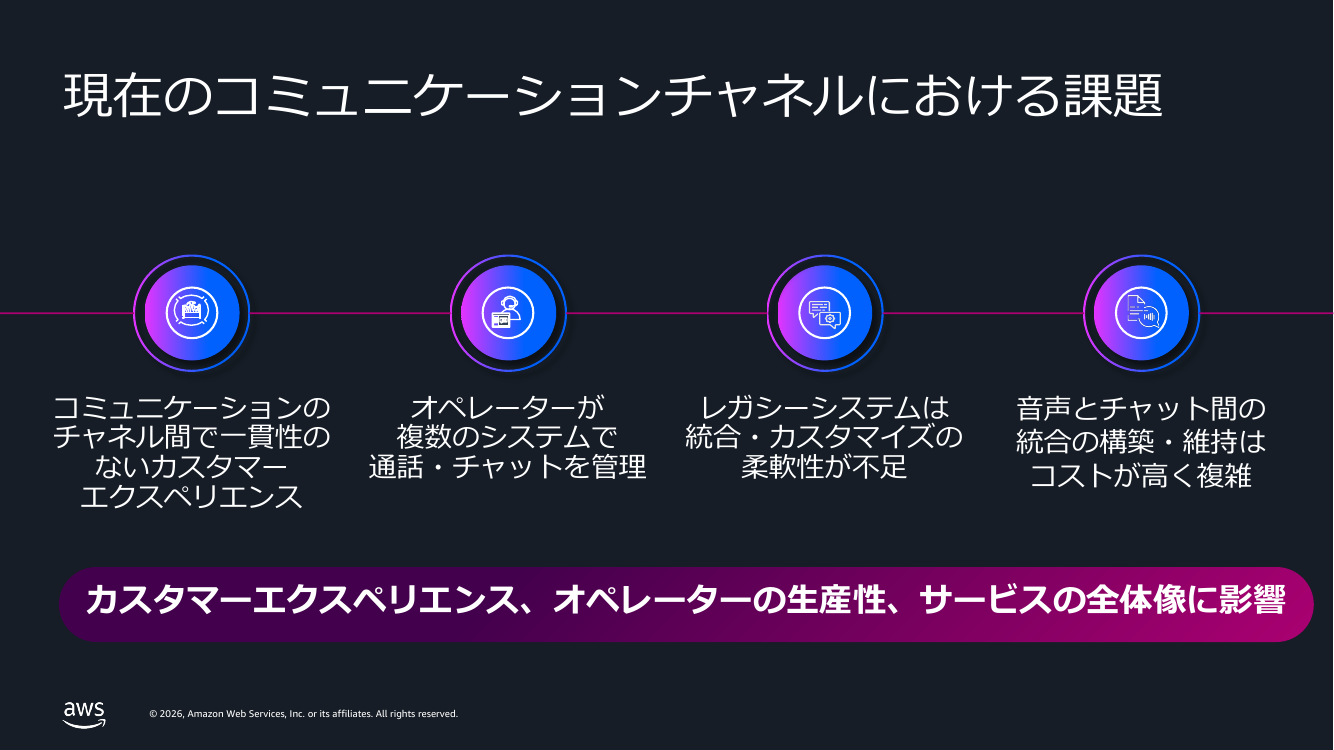 現在のコミュニケーションチャネルにおける課題

コミュニケーションのチャネル間で一貫性のないカスタマーエクスペリエンス

オペレーターが複数のシステムで通話・チャットを管理

レガシーシステムは統合・カスタマイズの柔軟性が不足

音声とチャット間の統合の構築・維持はコストが高く複雑

カスタマーエクスペリエンス、オペレーターの生産性、サービスの全体像に影響

aws

© 2026, Amazon Web Services, Inc. or its affiliates. All rights reserved.